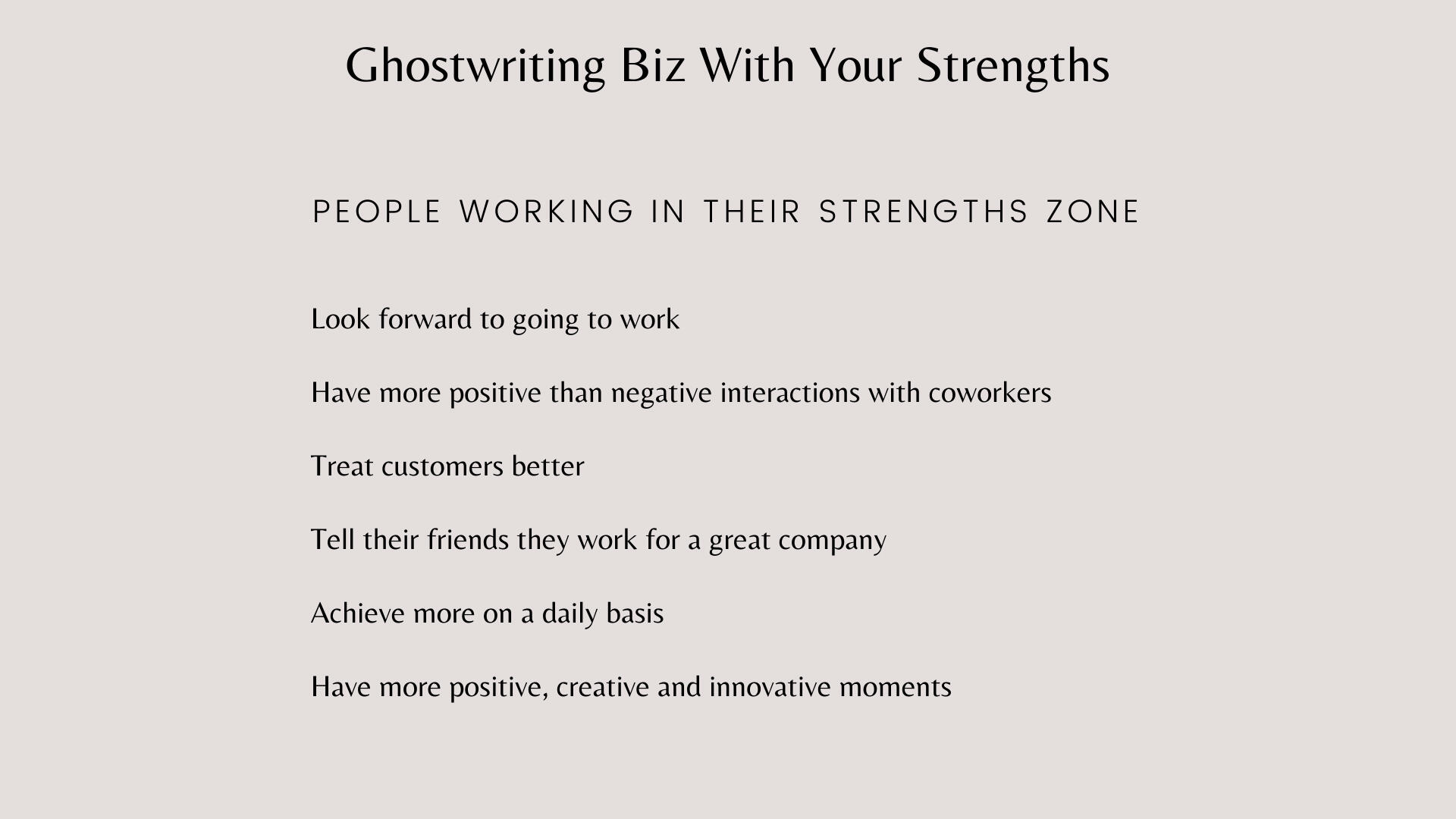 Ghostwriting Biz With Your Strengths

PEOPLE WORKING IN THEIR STRENGTHS ZONE

Look forward to going to work

Have more positive than negative interactions with coworkers

Treat customers better

Tell their friends they work for a great company

Achieve more on a daily basis

Have more positive, creative and innovative moments